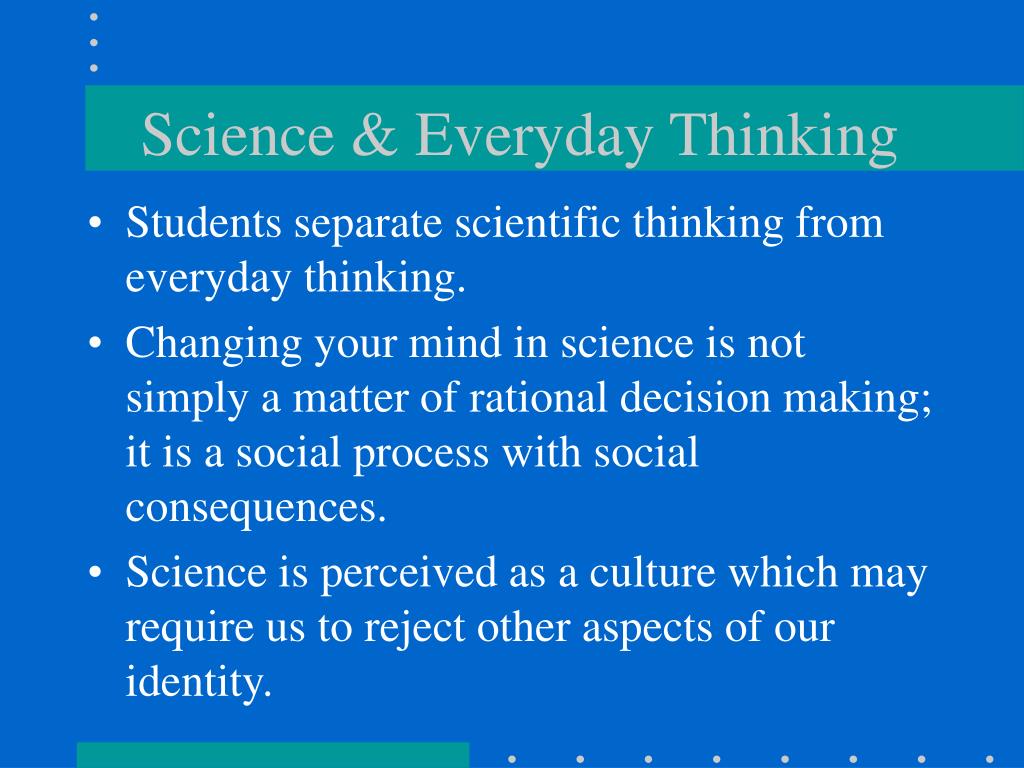 Science & Everyday Thinking

• Students separate scientific thinking from everyday thinking.
• Changing your mind in science is not simply a matter of rational decision making; it is a social process with social consequences.
• Science is perceived as a culture which may require us to reject other aspects of our identity.